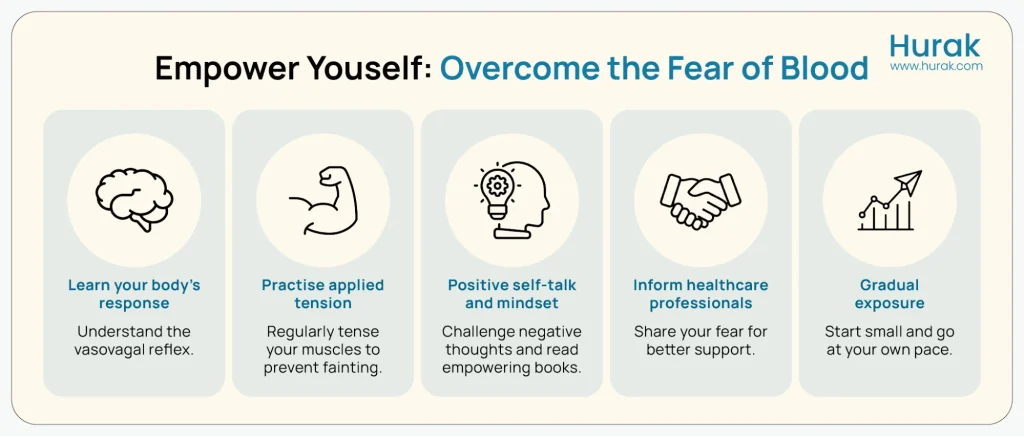 Empower Youself: Overcome the Fear of Blood

Hurak
www.hurak.com

Learn your body's response
Understand the vasovagal reflex.

Practise applied tension
Regularly tense your muscles to prevent fainting.

Positive self-talk and mindset
Challenge negative thoughts and read empowering books.

Inform healthcare professionals
Share your fear for better support.

Gradual exposure
Start small and go at your own pace.